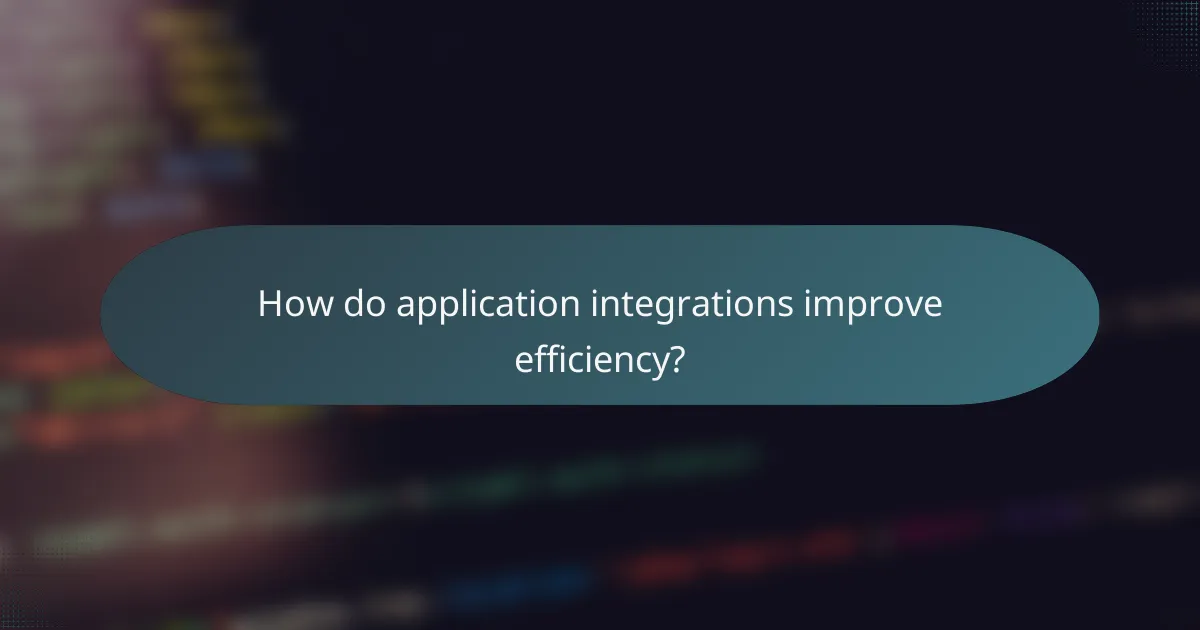 How do application integrations improve efficiency?